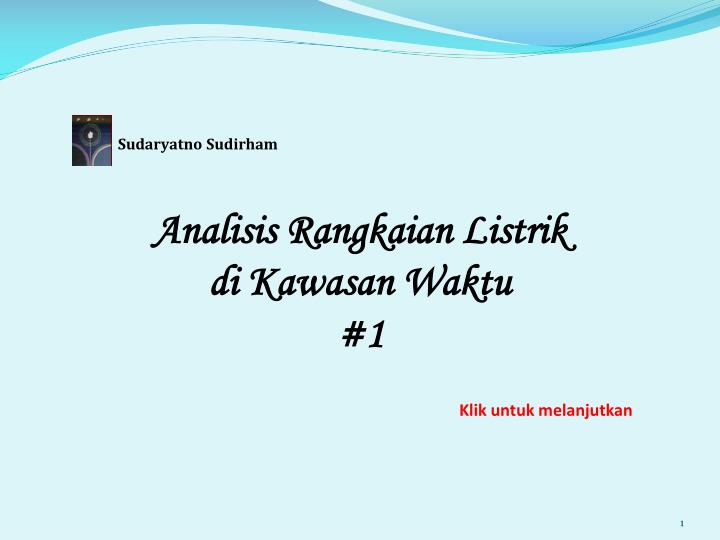 Sudaryatno Sudirham

Analisis Rangkaian Listrik
di Kawasan Waktu
#1

Klik untuk melanjutkan

1